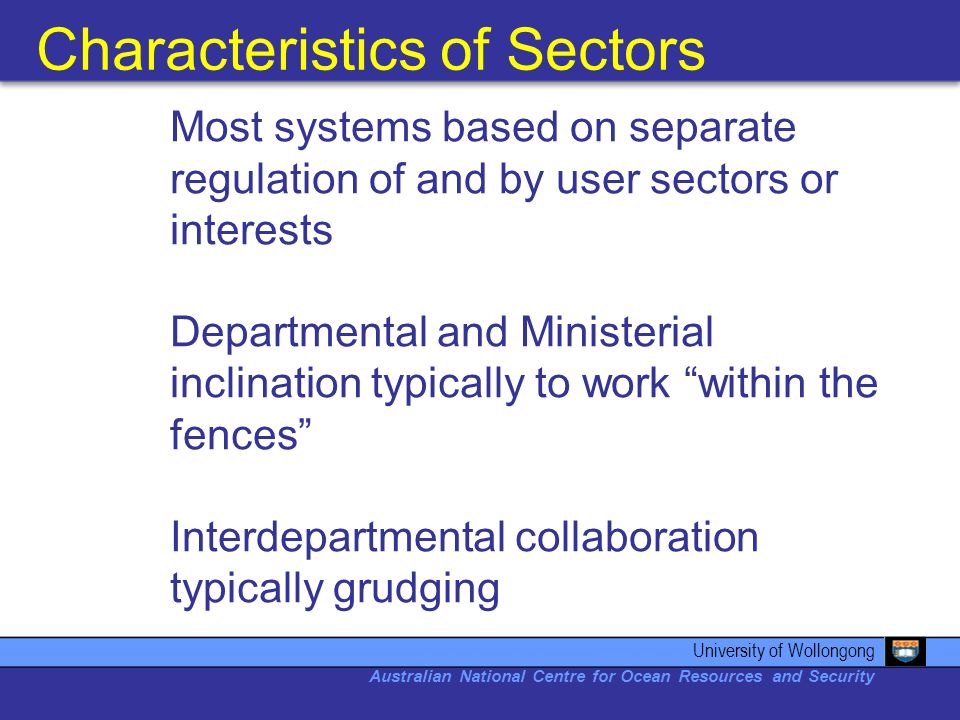 Characteristics of Sectors

Most systems based on separate regulation of and by user sectors or interests

Departmental and Ministerial inclination typically to work “within the fences”

Interdepartmental collaboration typically grudging

University of Wollongong

Australian National Centre for Ocean Resources and Security